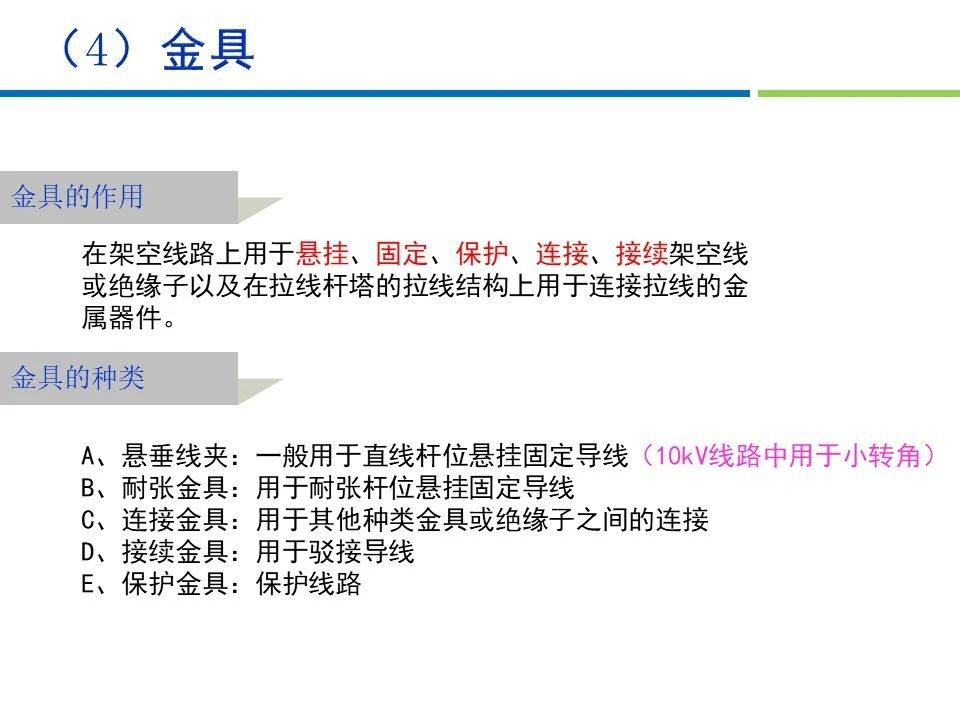 （4）金具

金具的作用

在架空线路上用于悬挂、固定、保护、连接、接续架空线或绝缘子以及在拉线杆塔的拉线结构上用于连接拉线的金属器件。

金具的种类

A、悬垂线夹：一般用于直线杆位悬挂固定导线（10kV线路中用于小转角）
B、耐张金具：用于耐张杆位悬挂固定导线
C、连接金具：用于其他种类金具或绝缘子之间的连接
D、接续金具：用于驳接导线
E、保护金具：保护线路